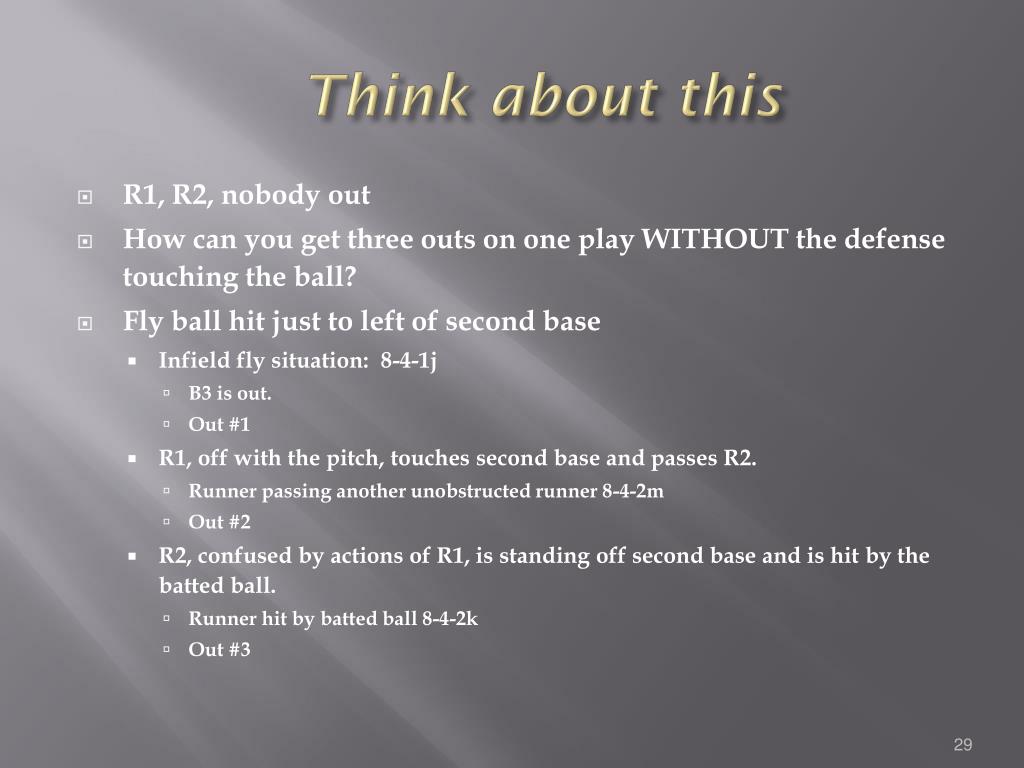 Think about this

R1, R2, nobody out

How can you get three outs on one play WITHOUT the defense touching the ball?

Fly ball hit just to left of second base

Infield fly situation: 8-4-1j

B3 is out.

Out #1

R1, off with the pitch, touches second base and passes R2.

Runner passing another unobstructed runner 8-4-2m

Out #2

R2, confused by actions of R1, is standing off second base and is hit by the batted ball.

Runner hit by batted ball 8-4-2k

Out #3

29